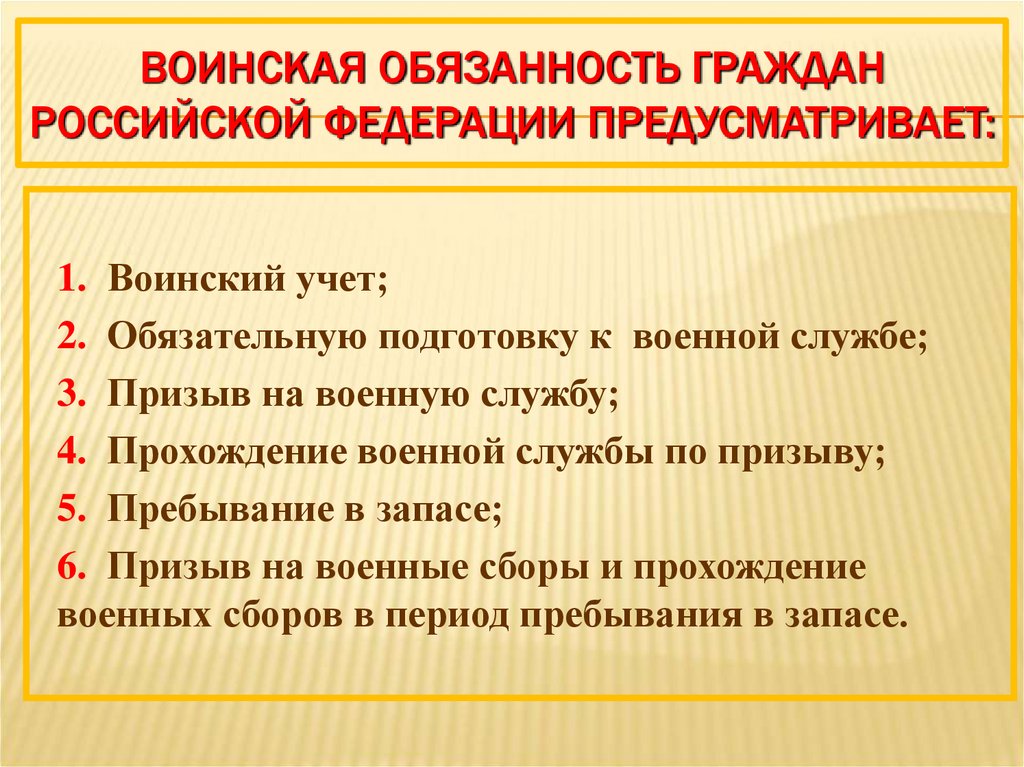 ВОИНСКАЯ ОБЯЗАННОСТЬ ГРАЖДАН РОССИЙСКОЙ ФЕДЕРАЦИИ ПРЕДУСМАТРИВАЕТ:

1. Воинский учет;
2. Обязательную подготовку к военной службе;
3. Призыв на военную службу;
4. Прохождение военной службы по призыву;
5. Пребывание в запасе;
6. Призыв на военные сборы и прохождение военных сборов в период пребывания в запасе.